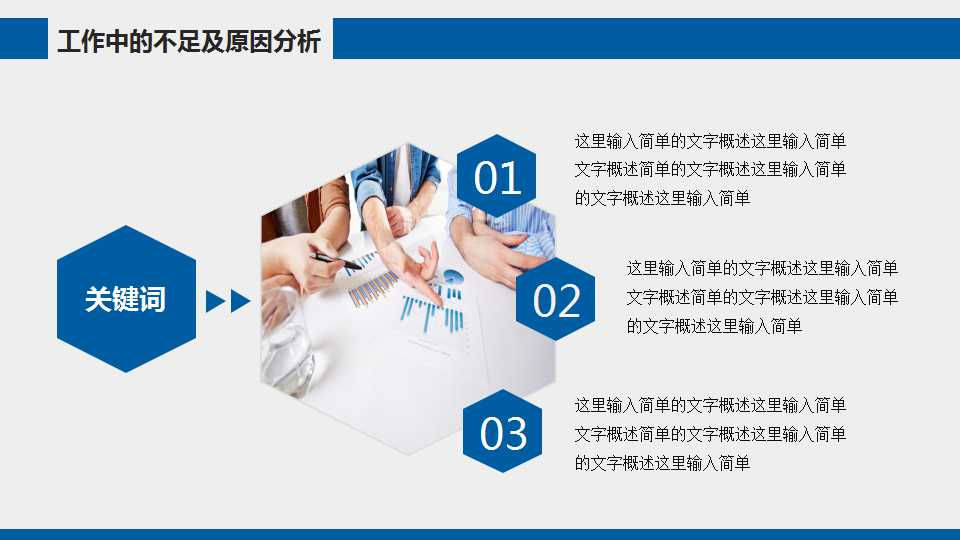 工作中的不足及原因分析

关键词

01

这里输入简单的文字概述这里输入简单文字概述简单的文字概述这里输入简单的文字概述这里输入简单

02

这里输入简单的文字概述这里输入简单文字概述简单的文字概述这里输入简单的文字概述这里输入简单

03

这里输入简单的文字概述这里输入简单文字概述简单的文字概述这里输入简单的文字概述这里输入简单